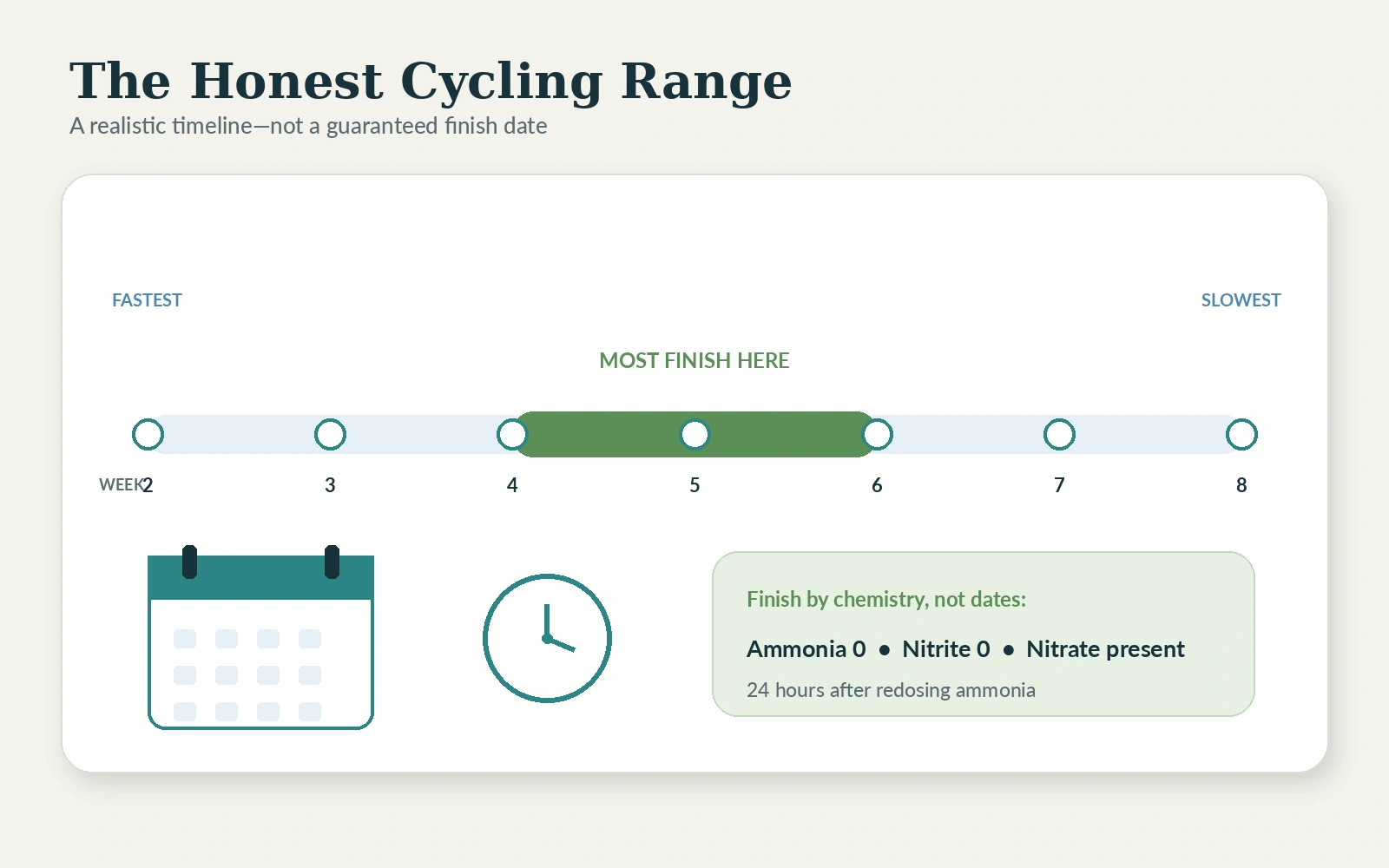 The Honest Cycling Range
A realistic timeline—not a guaranteed finish date

FASTEST

SLOWEST

MOST FINISH HERE

WEEK 2 3 4 5 6 7 8

Finish by chemistry, not dates:

Ammonia 0 • Nitrite 0 • Nitrate present

24 hours after redosing ammonia